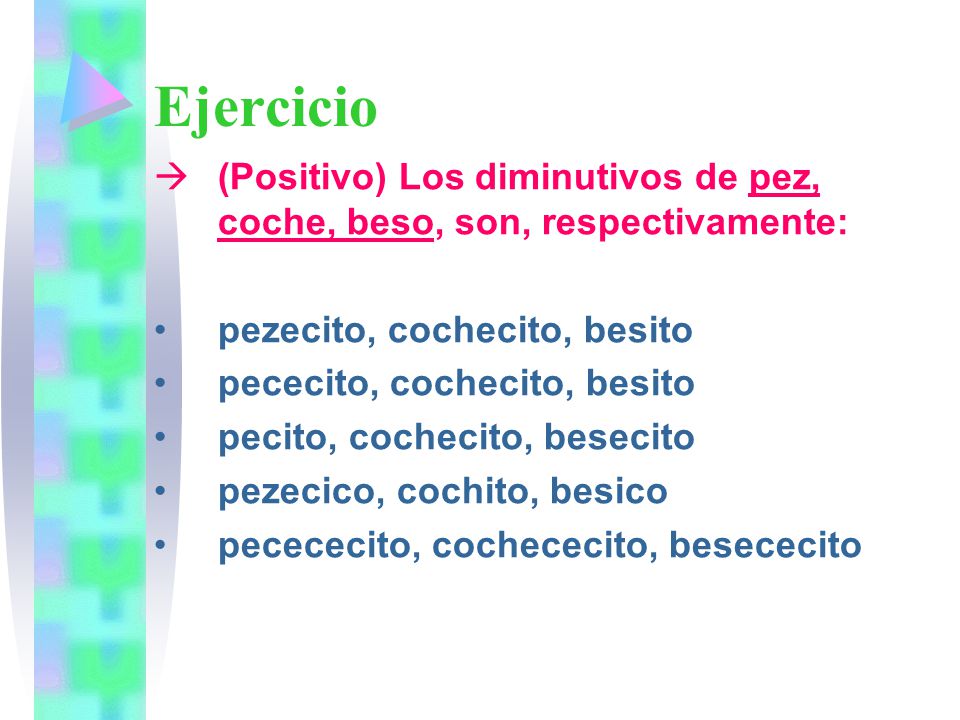 Ejercicio

→ (Positivo) Los diminutivos de pez, coche, beso, son, respectivamente:

• pezecito, cochecito, besito
• pececito, cochecito, besito
• pecito, cochecito, besecito
• pezecico, cochito, besico
• pecececito, cochececito, besececito